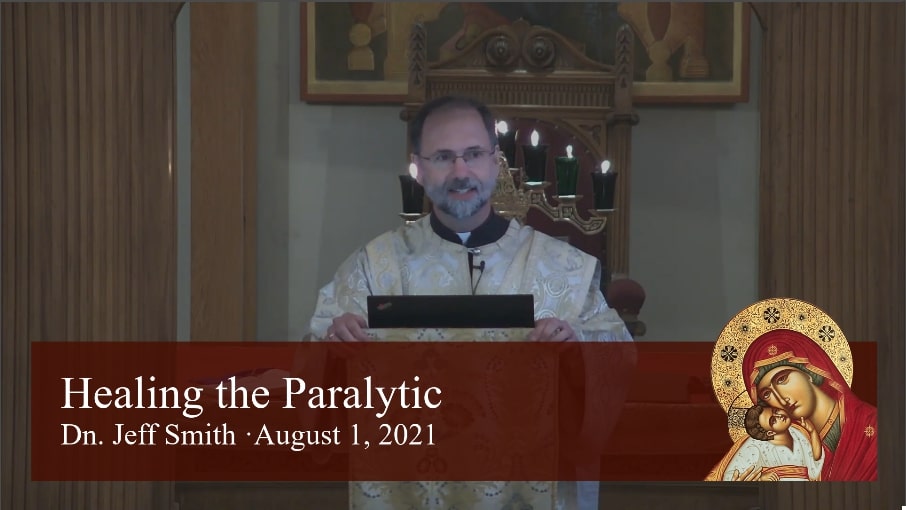 Healing the Paralytic
Dn. Jeff Smith ·August 1, 2021